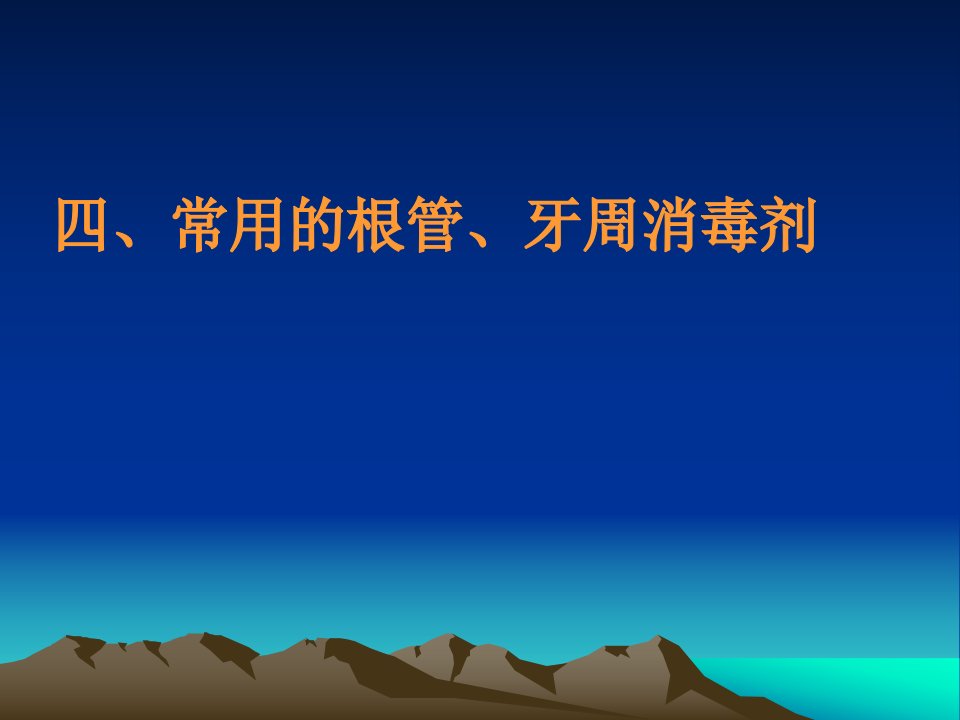 四、常用的根管、牙周消毒剂